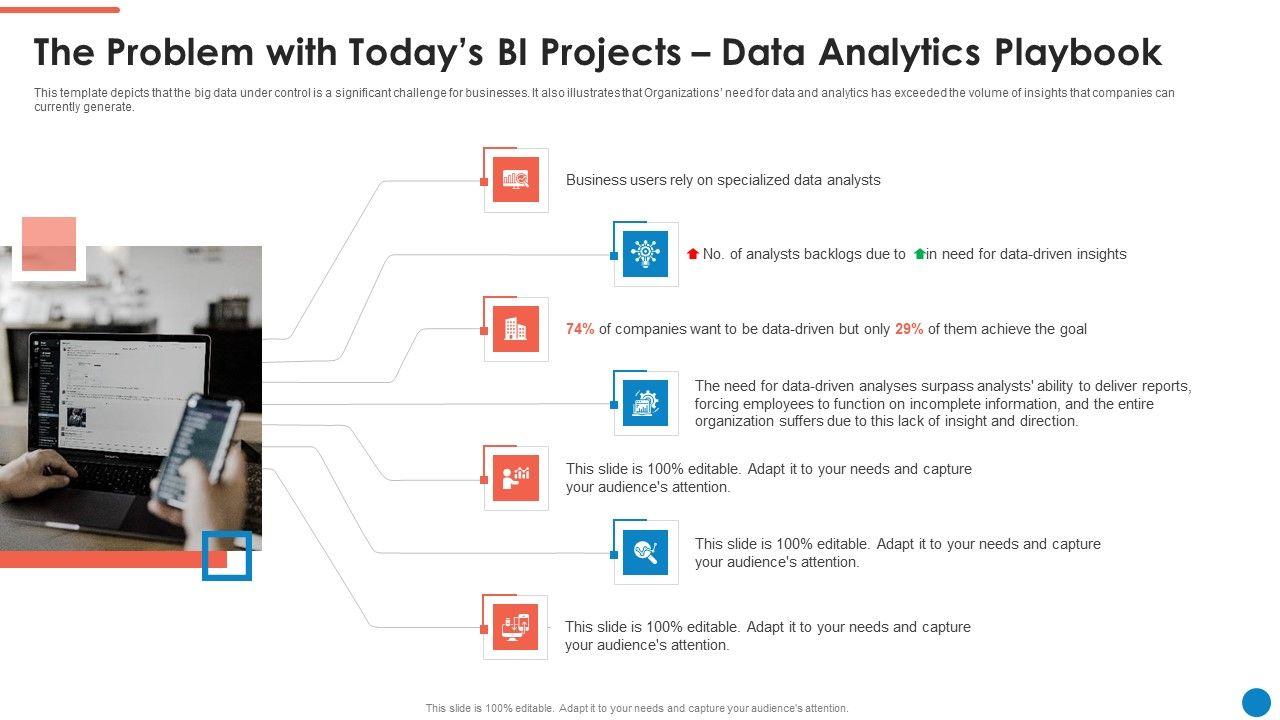 The Problem with Today's BI Projects – Data Analytics Playbook

This template depicts that the big data under control is a significant challenge for businesses. It also illustrates that Organizations' need for data and analytics has exceeded the volume of insights that companies can currently generate.

Business users rely on specialized data analysts

No. of analysts backlogs due to in need for data-driven insights

74% of companies want to be data-driven but only 29% of them achieve the goal

The need for data-driven analyses surpass analysts' ability to deliver reports, forcing employees to function on incomplete information, and the entire organization suffers due to this lack of insight and direction.

This slide is 100% editable. Adapt it to your needs and capture your audience's attention.

This slide is 100% editable. Adapt it to your needs and capture your audience's attention.

This slide is 100% editable. Adapt it to your needs and capture your audience's attention.

This slide is 100% editable. Adapt it to your needs and capture your audience's attention.